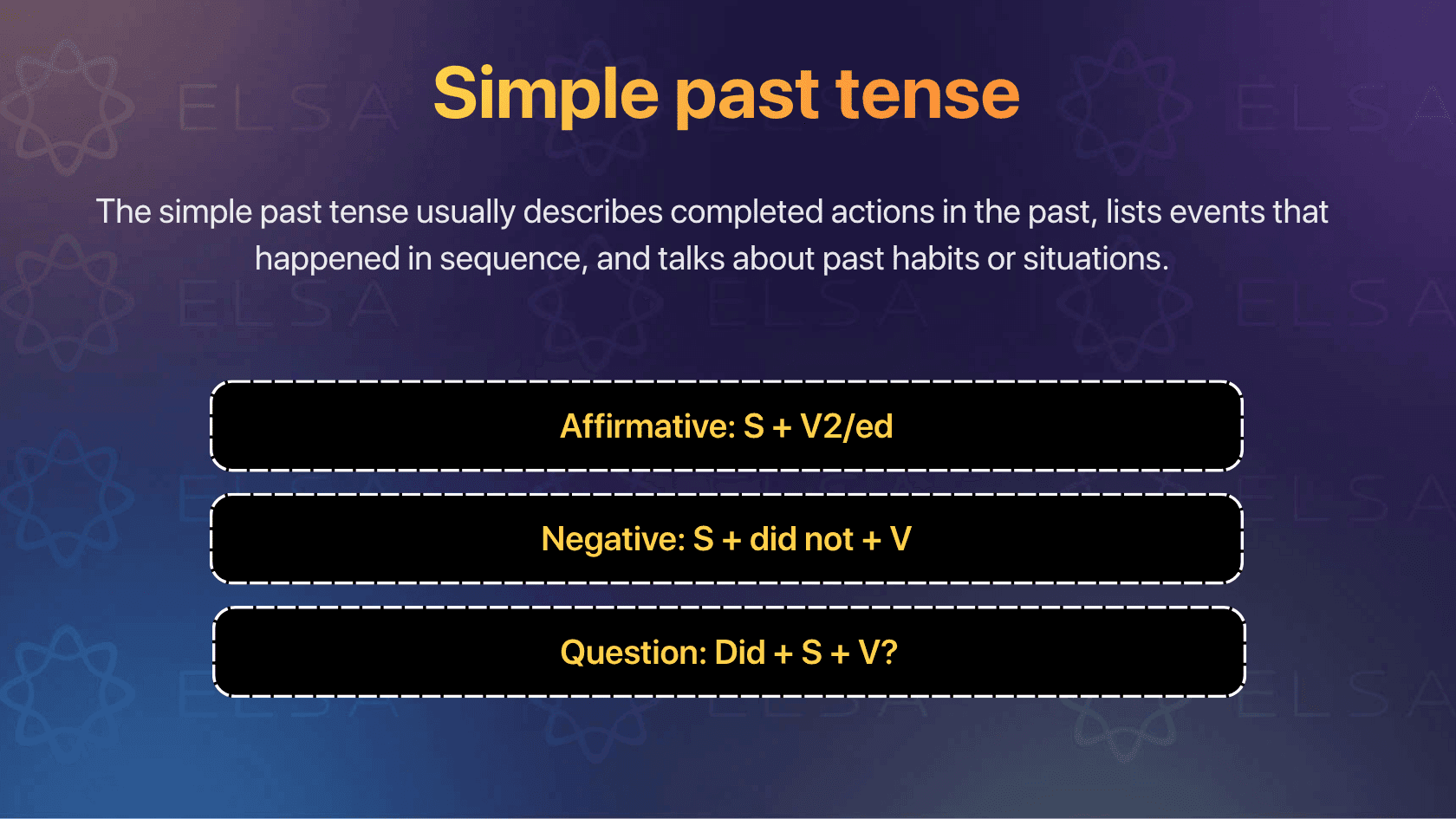 Simple past tense

The simple past tense usually describes completed actions in the past, lists events that happened in sequence, and talks about past habits or situations.

Affirmative: S + V2/ed

Negative: S + did not + V

Question: Did + S + V?

ELSA